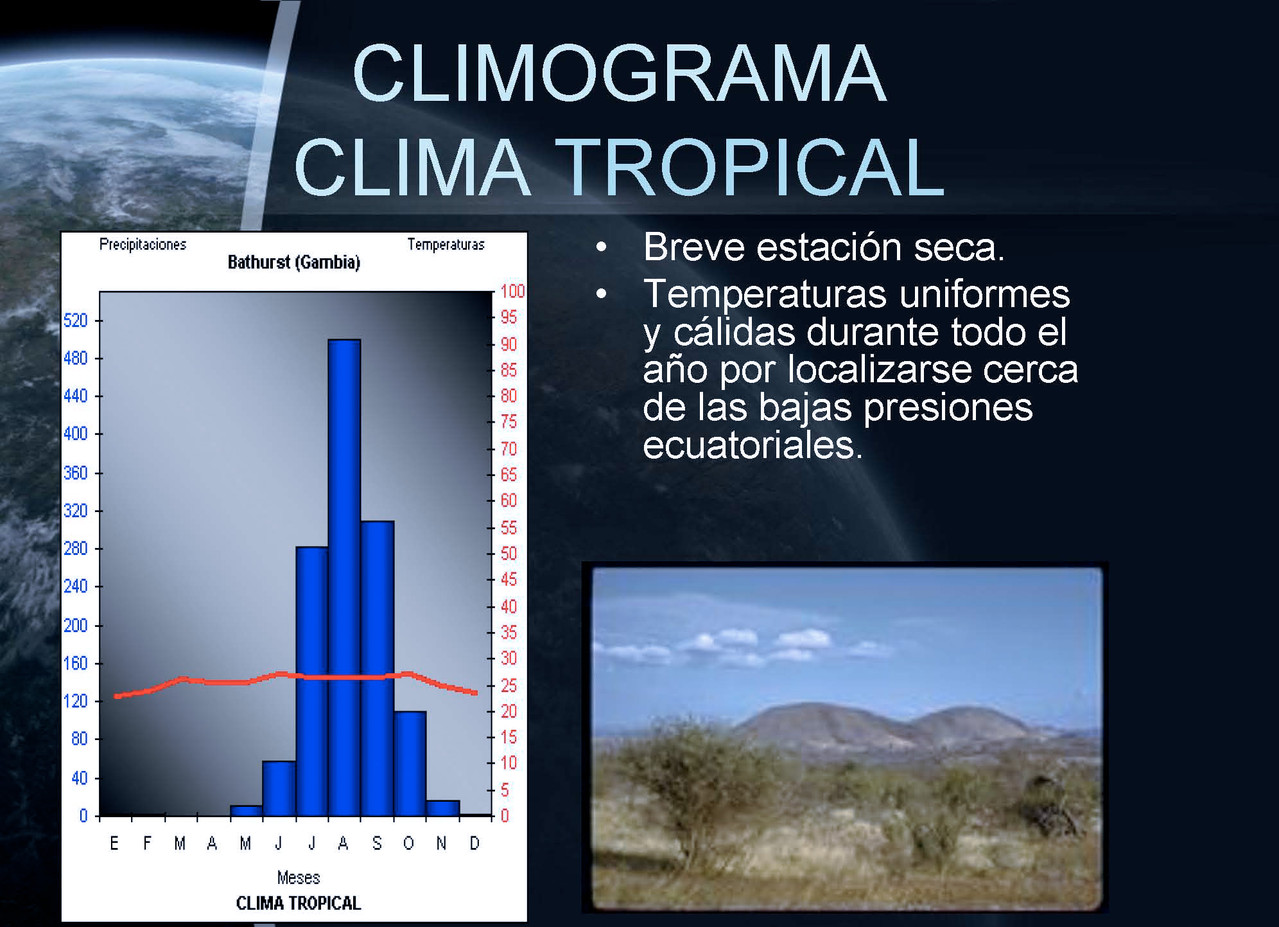 CLIMOGRAMA
CLIMA TROPICAL

Precipitaciones
Bathurst (Gambia)
Temperaturas

520
480
440
400
360
320
280
240
200
160
120
80
40
0

100
95
90
85
80
75
70
65
60
55
50
45
40
35
30
25
20
15
10
5
0

E F M A M J J A S O N D

Meses
CLIMA TROPICAL

• Breve estación seca.
• Temperaturas uniformes y cálidas durante todo el año por localizarse cerca de las bajas presiones ecuatoriales.